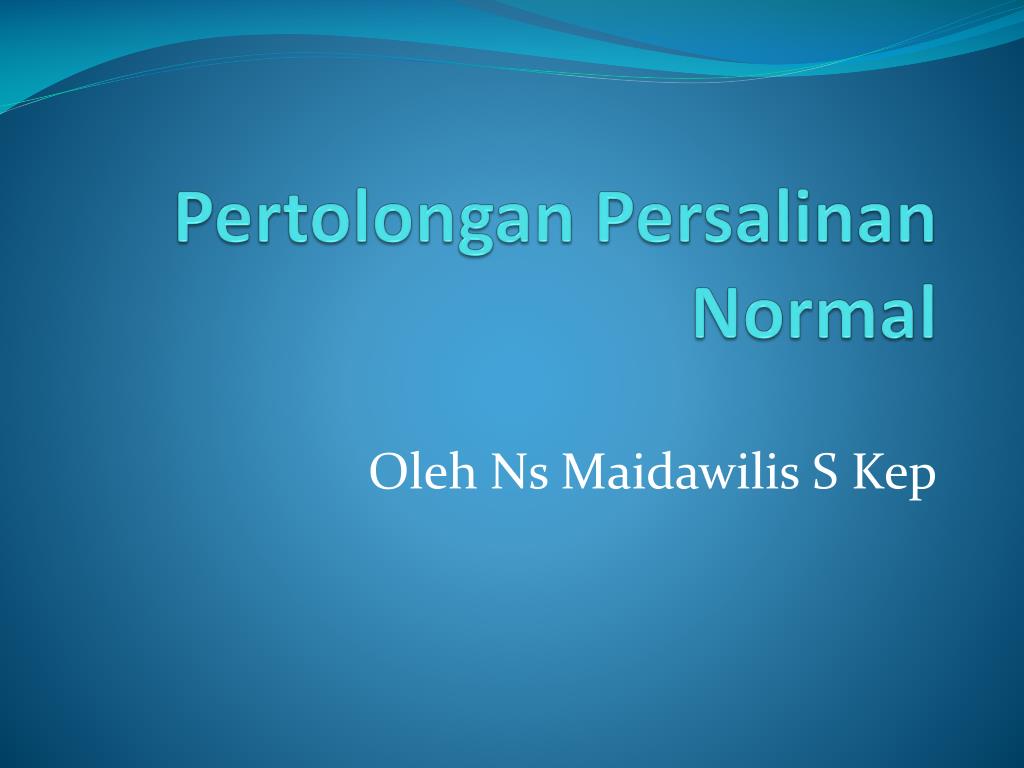 Pertolongan Persalinan Normal

Oleh Ns Maidawilis S Kep